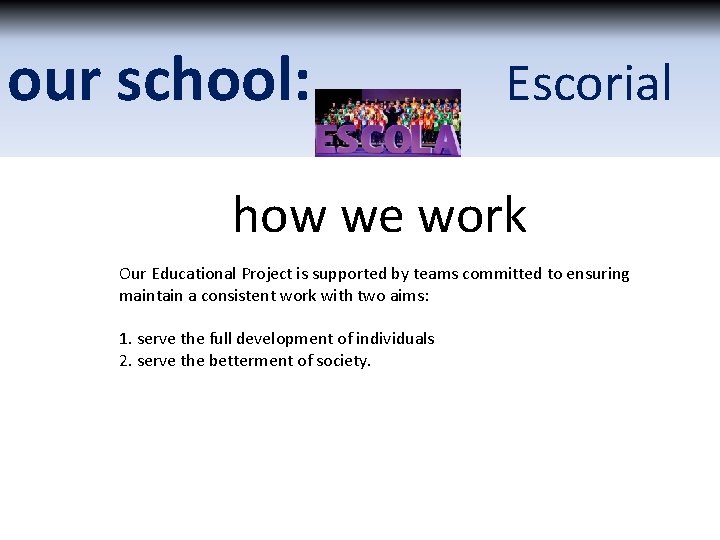 our school: ESCOLA Escorial

how we work

Our Educational Project is supported by teams committed to ensuring maintain a consistent work with two aims:

1. serve the full development of individuals
2. serve the betterment of society.